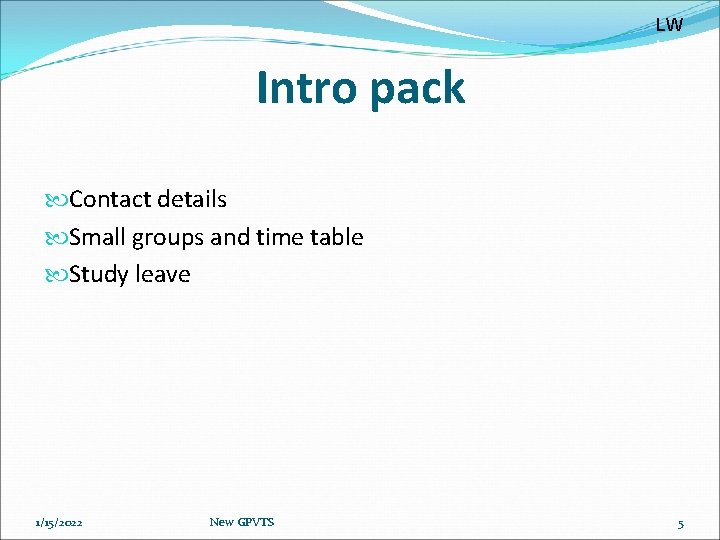 LW

Intro pack

Contact details
Small groups and time table
Study leave

1/15/2022 New GPVTS 5